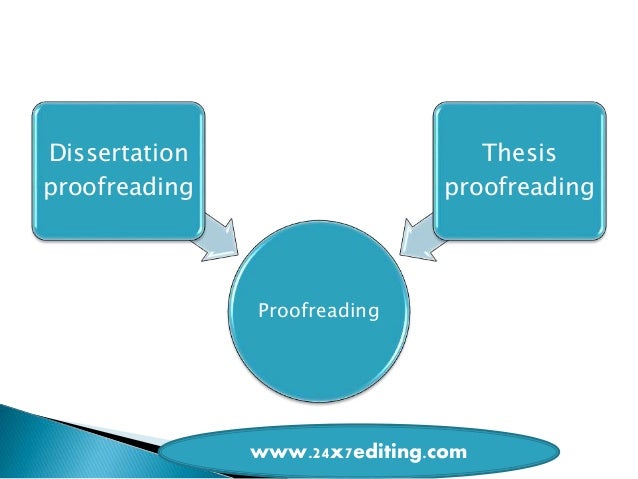 Dissertation proofreading

Thesis proofreading

Proofreading

www.24x7editing.com